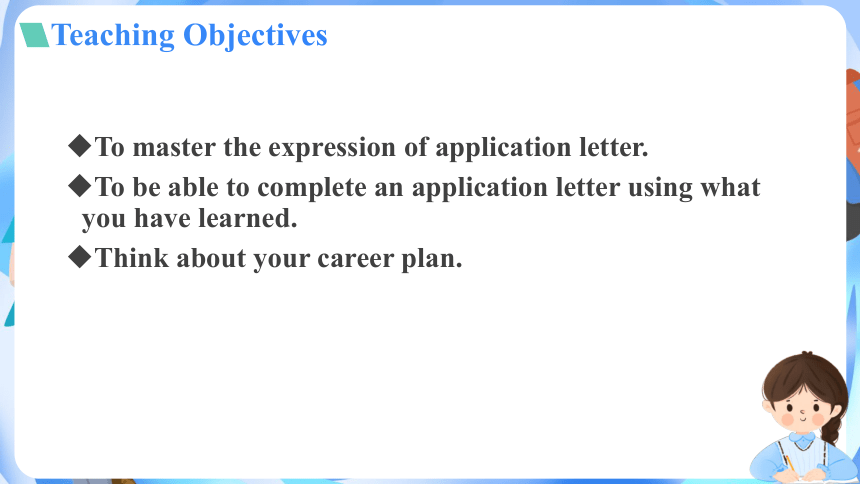 Teaching Objectives

◆To master the expression of application letter.

◆To be able to complete an application letter using what you have learned.

◆Think about your career plan.